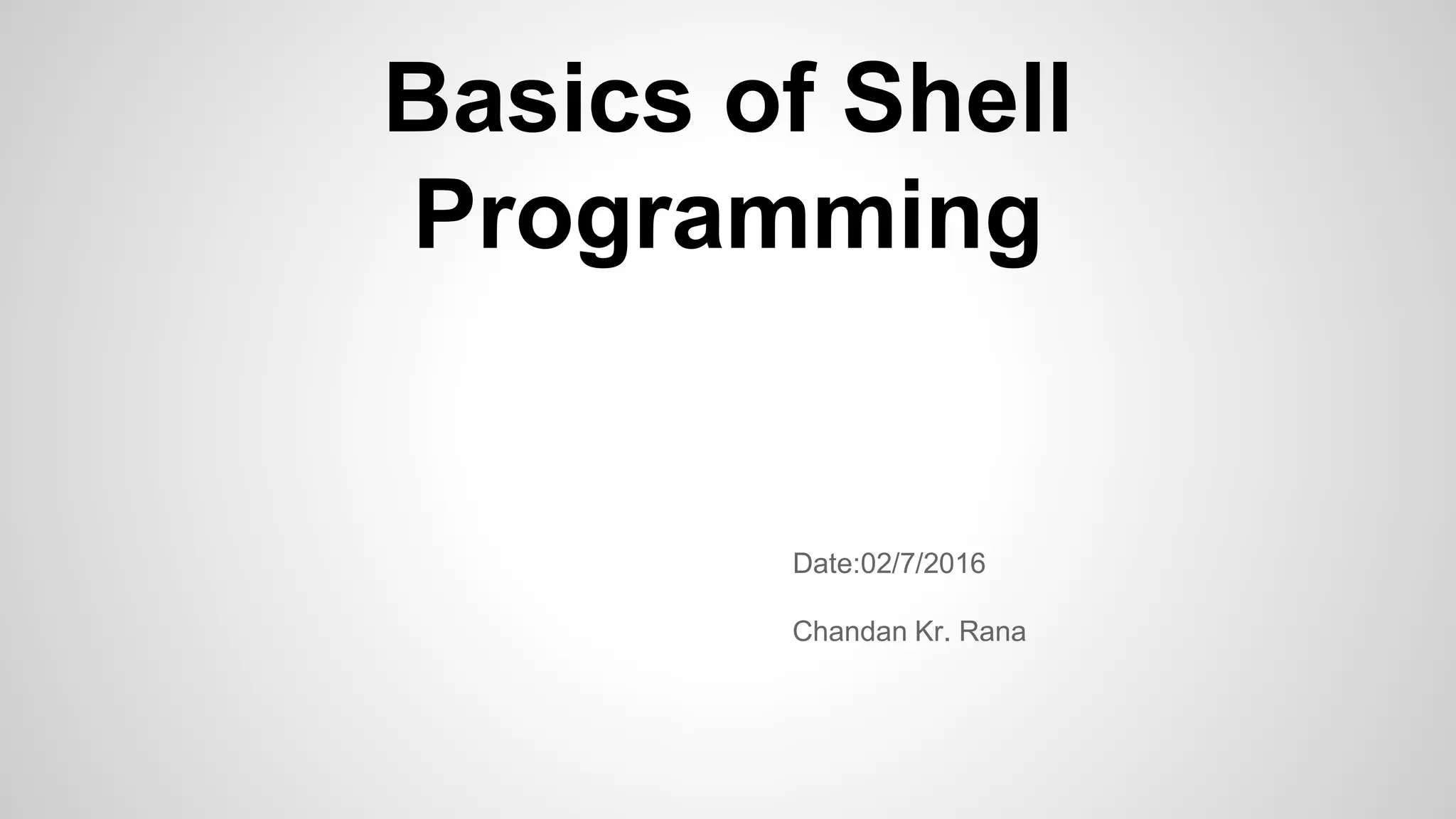 Basics of Shell Programming

Date:02/7/2016

Chandan Kr. Rana